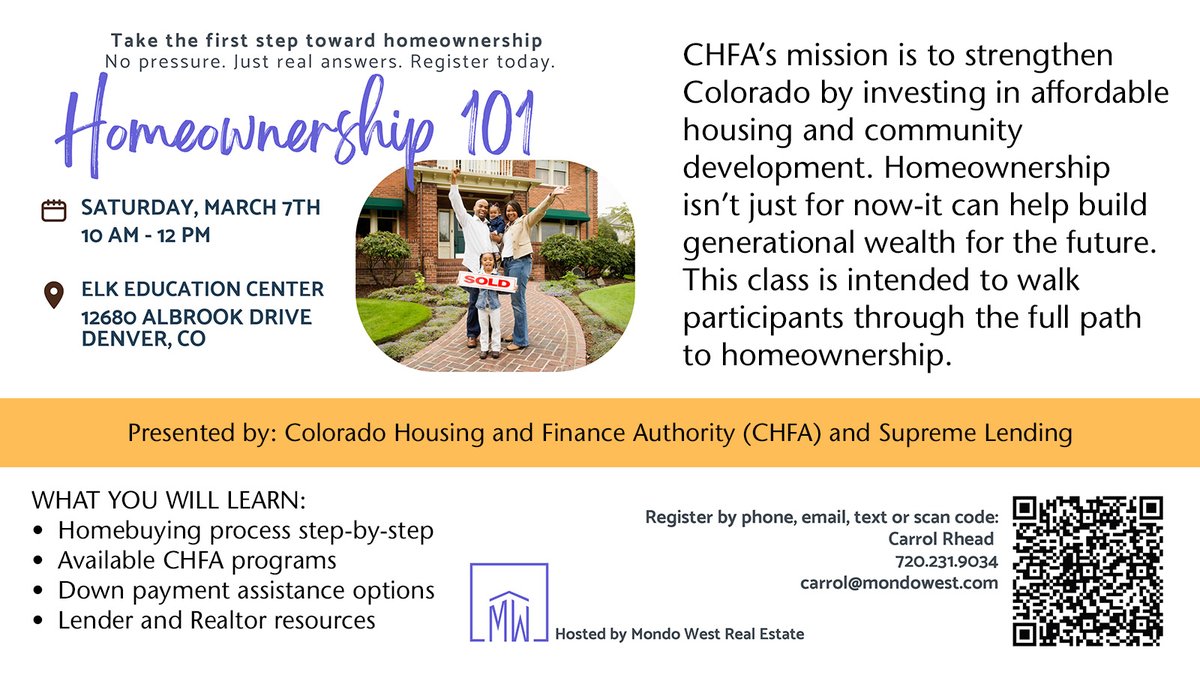 Take the first step toward homeownership
No pressure. Just real answers. Register today.

Homeownership 101

SATURDAY, MARCH 7TH
10 AM - 12 PM

ELK EDUCATION CENTER
12680 ALBROOK DRIVE
DENVER, CO

SOLD

CHFA's mission is to strengthen Colorado by investing in affordable housing and community development. Homeownership isn't just for now-it can help build generational wealth for the future. This class is intended to walk participants through the full path to homeownership.

Presented by: Colorado Housing and Finance Authority (CHFA) and Supreme Lending

WHAT YOU WILL LEARN:
• Homebuying process step-by-step
• Available CHFA programs
• Down payment assistance options
• Lender and Realtor resources

MW
Hosted by Mondo West Real Estate

Register by phone, email, text or scan code:
Carrol Rhead
720.231.9034
carrol@mondowest.com